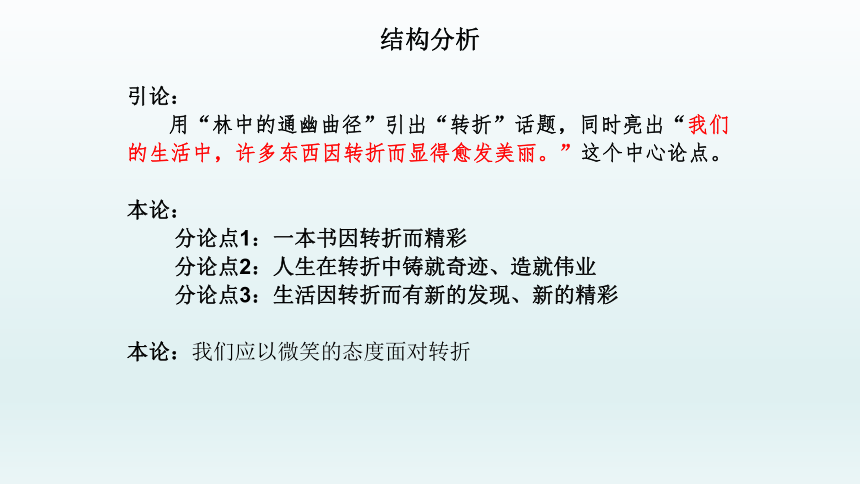 结构分析

引论：

用“林中的通幽曲径”引出“转折”话题，同时亮出“我们的生活中，许多东西因转折而显得愈发美丽。”这个中心论点。

本论：

分论点1：一本书因转折而精彩

分论点2：人生在转折中铸就奇迹、造就伟业

分论点3：生活因转折而有新的发现、新的精彩

本论：我们应以微笑的态度面对转折